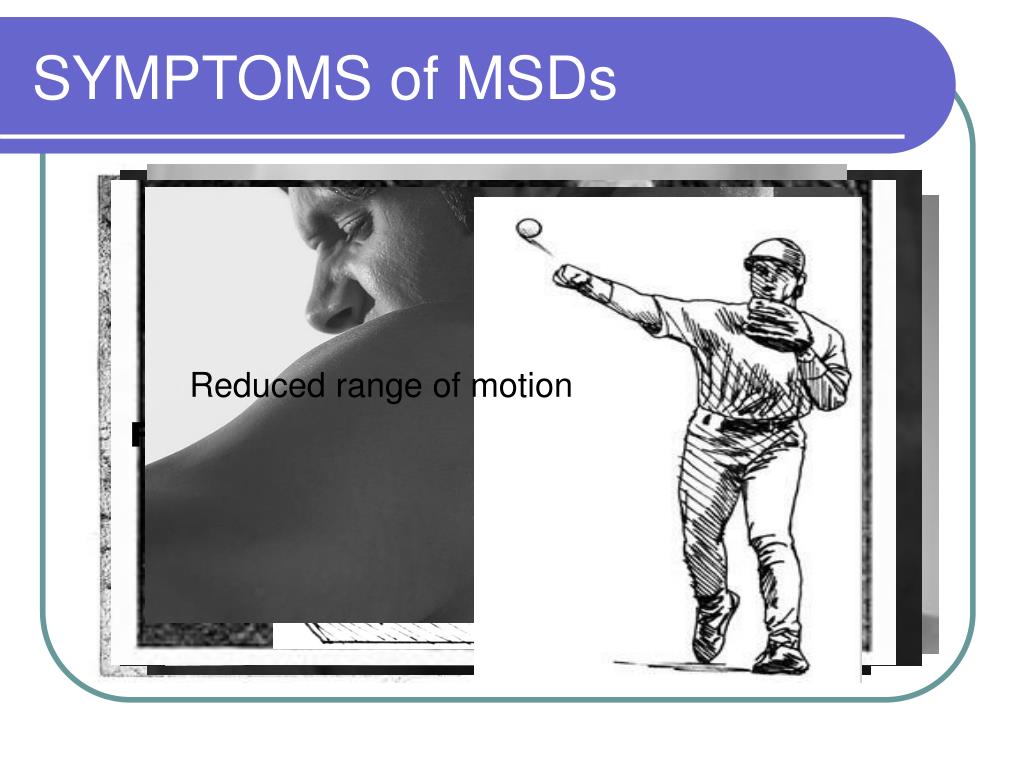 SYMPTOMS of MSDs

Reduced range of motion